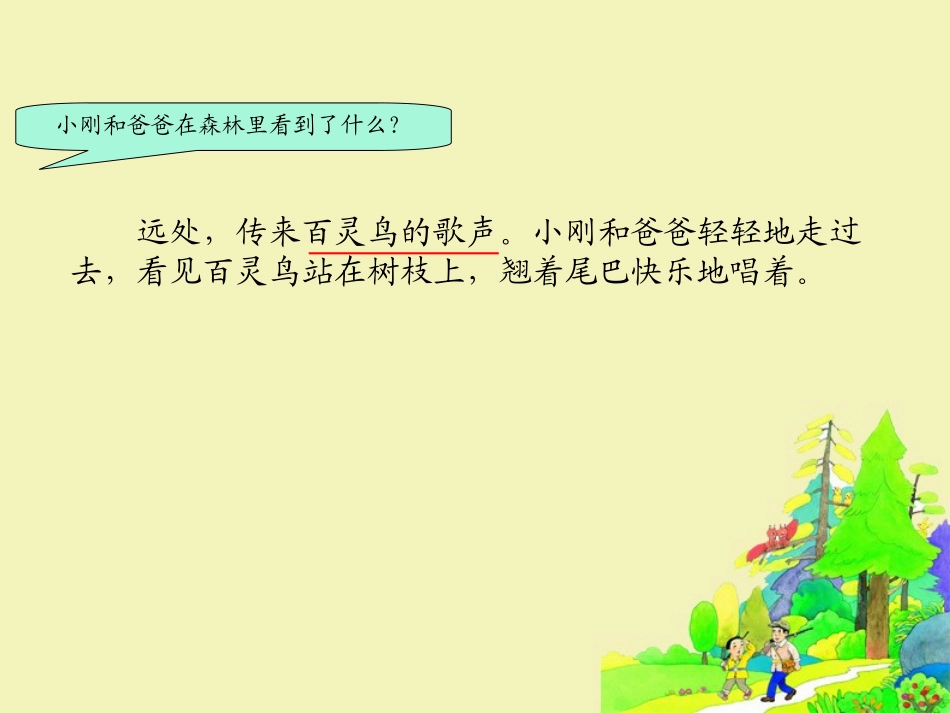 小刚和爸爸在森林里看到了什么？

远处，传来百灵鸟的歌声。小刚和爸爸轻轻地走过去，看见百灵鸟站在树枝上，翘着尾巴快乐地唱着。